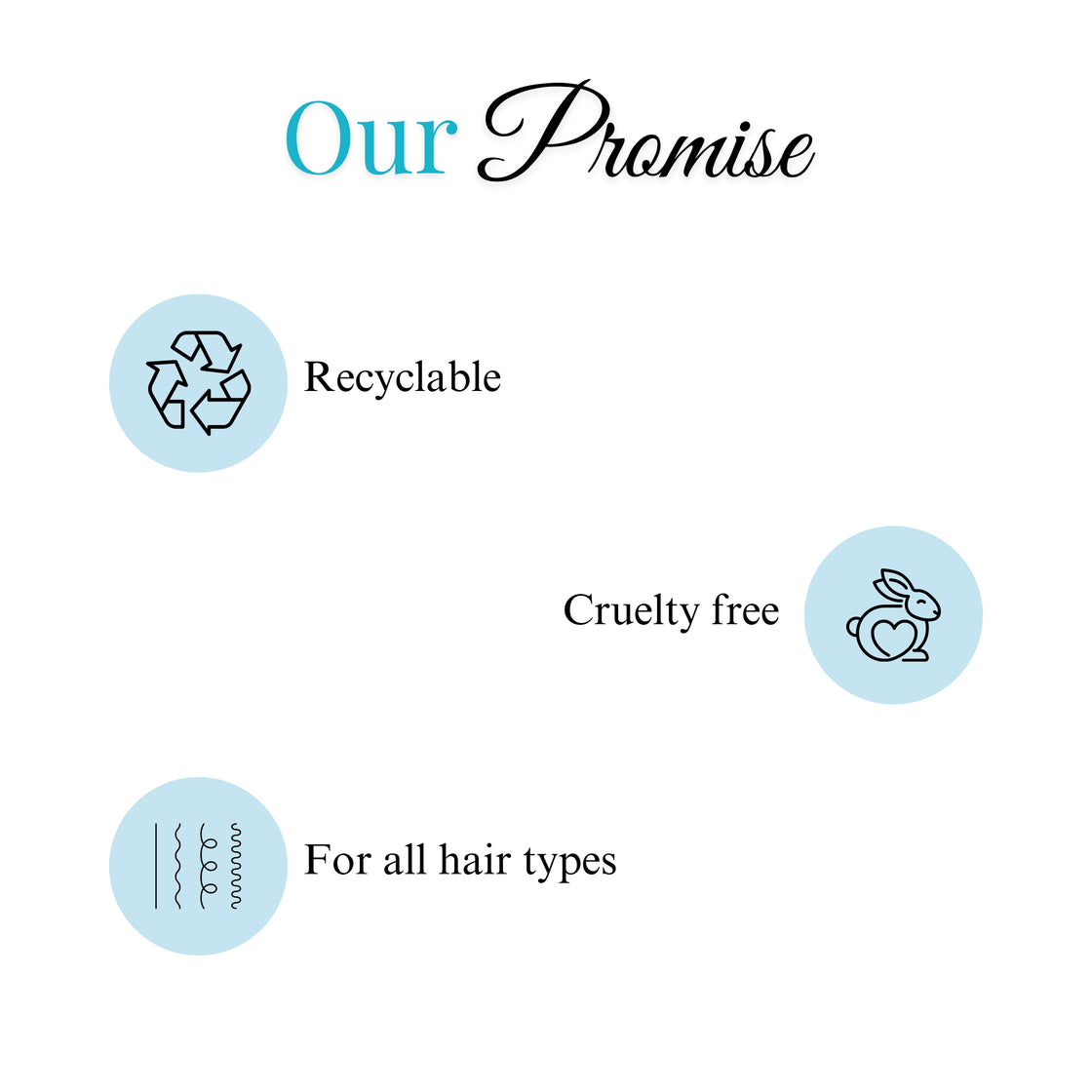 Our Promise

Recyclable

Cruelty free

For all hair types